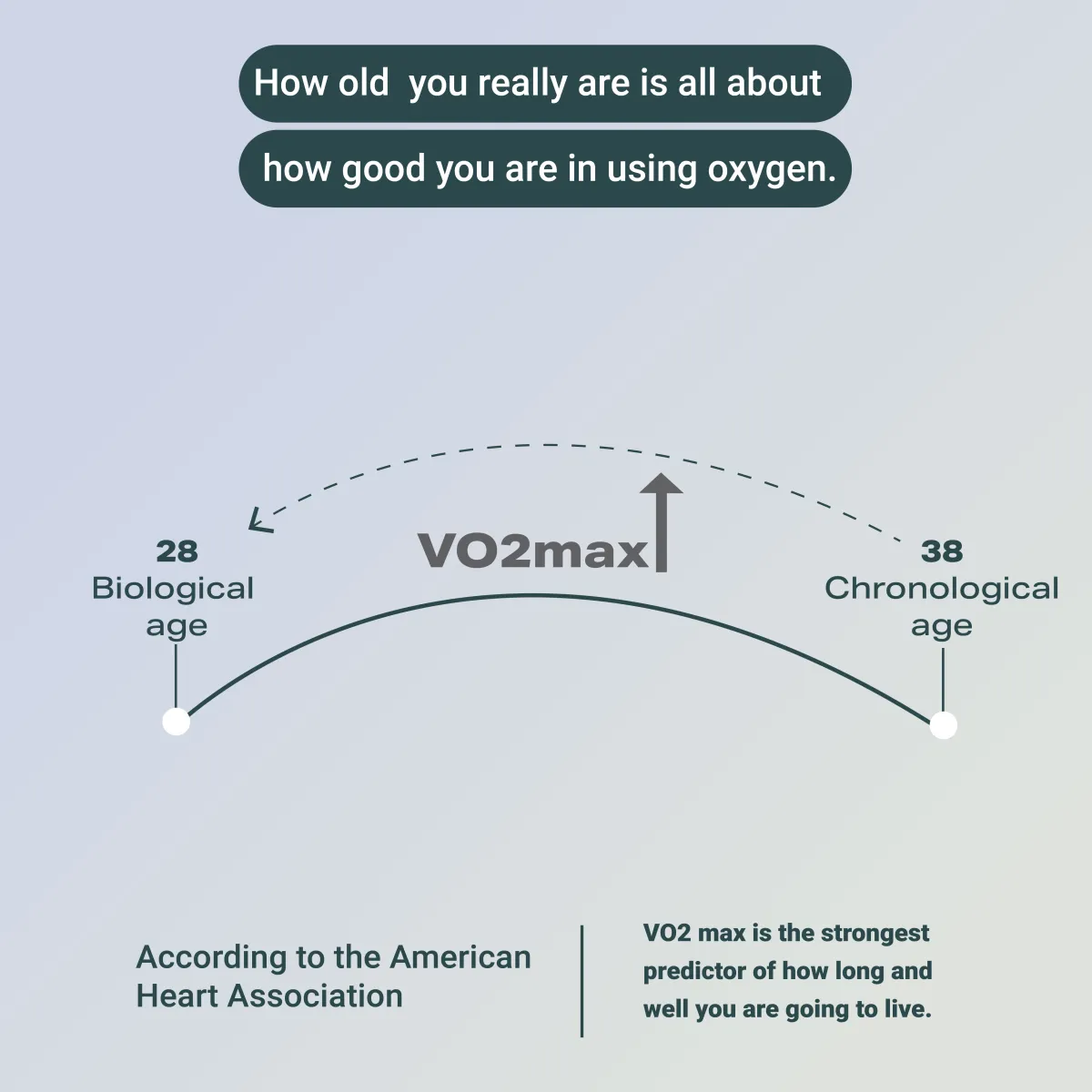 How old  you really are is all about

how good you are in using oxygen.

28
Biological age

VO2max

38
Chronological age

According to the American Heart Association

VO2 max is the strongest predictor of how long and well you are going to live.